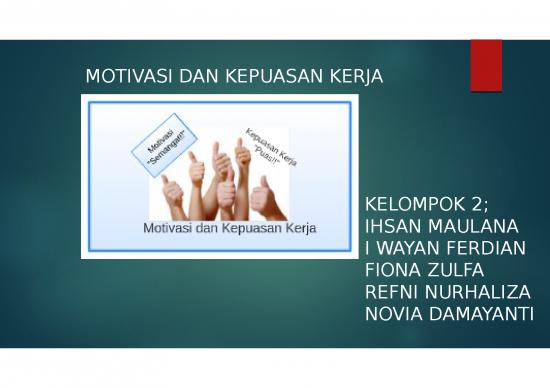 MOTIVASI DAN KEPUASAN KERJA

Motivasi "Semangat!"

Kepuasan Kerja "Puas!!"

Motivasi dan Kepuasan Kerja

KELOMPOK 2;
IHSAN MAULANA
I WAYAN FERDIAN
FIONA ZULFA
REFNI NURHALIZA
NOVIA DAMAYANTI